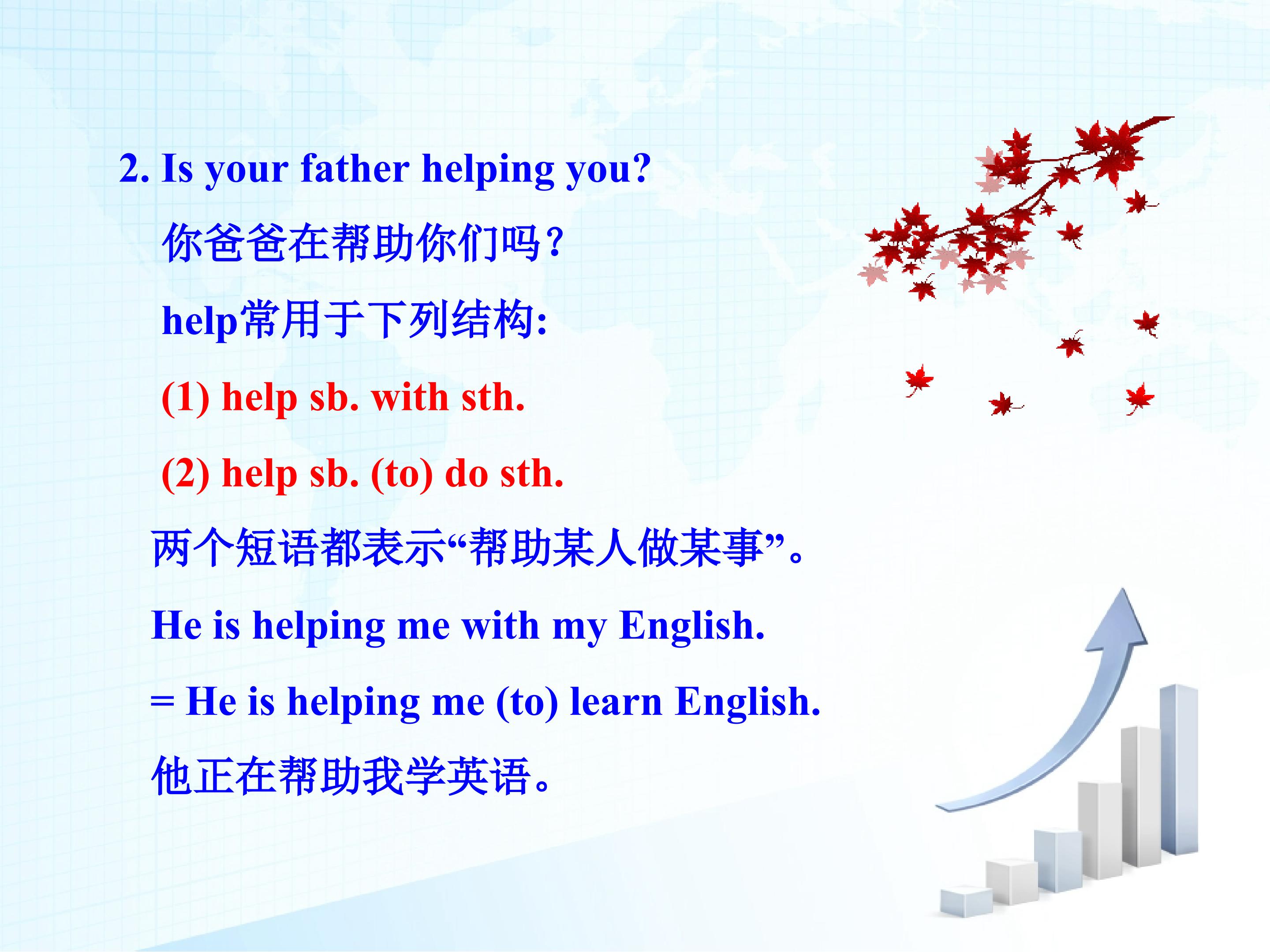 2. Is your father helping you?

你爸爸在帮助你们吗？

help常用于下列结构:

(1) help sb. with sth.

(2) help sb. (to) do sth.

两个短语都表示“帮助某人做某事”。

He is helping me with my English.

= He is helping me (to) learn English.

他正在帮助我学英语。